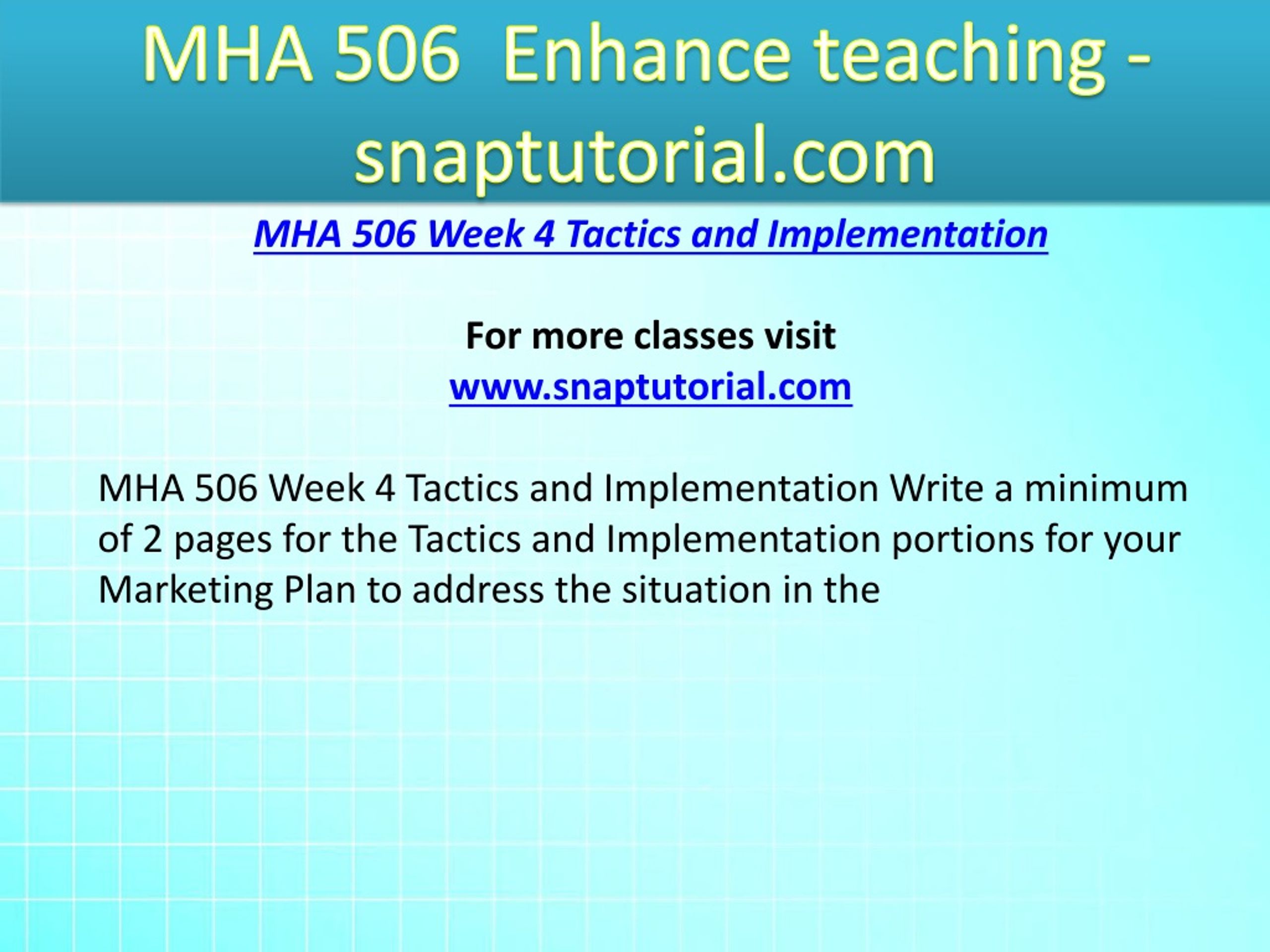 MHA 506 Enhance teaching - snaptutorial.com

MHA 506 Week 4 Tactics and Implementation

For more classes visit
www.snaptutorial.com

MHA 506 Week 4 Tactics and Implementation Write a minimum of 2 pages for the Tactics and Implementation portions for your Marketing Plan to address the situation in the